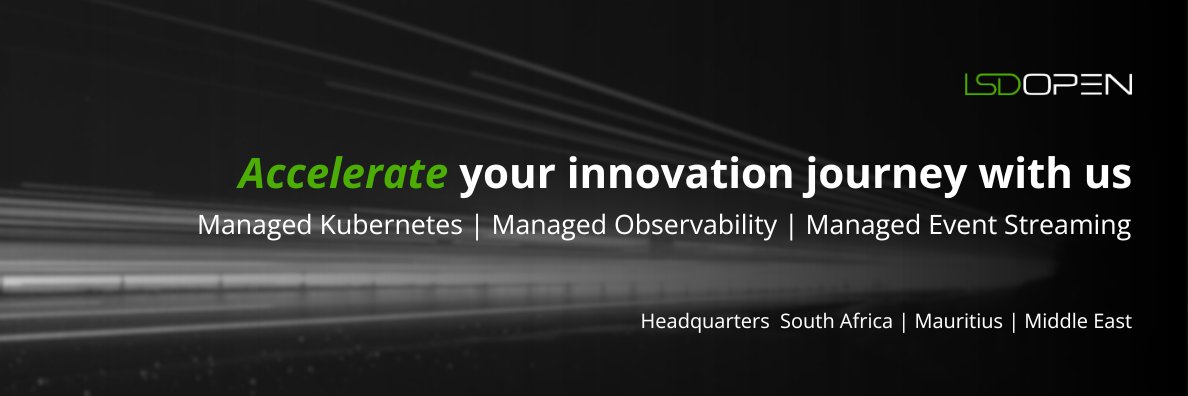 LSDOPEN

Accelerate your innovation journey with us

Managed Kubernetes | Managed Observability | Managed Event Streaming

Headquarters South Africa | Mauritius | Middle East